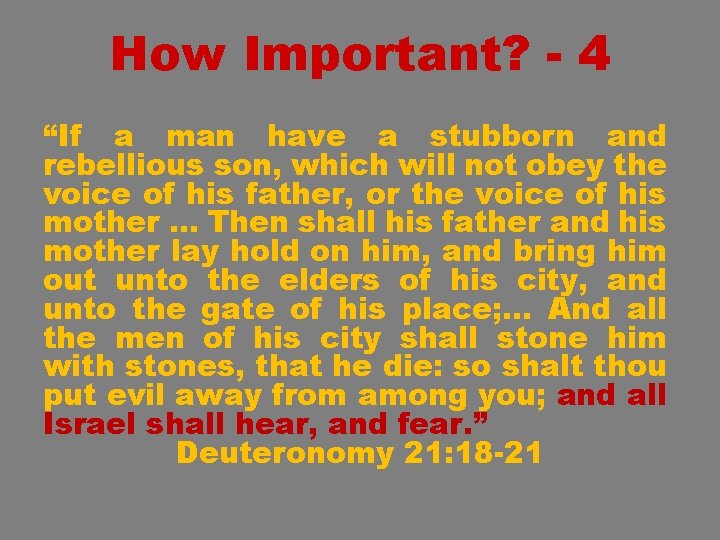 How Important? - 4

“If a man have a stubborn and rebellious son, which will not obey the voice of his father, or the voice of his mother … Then shall his father and his mother lay hold on him, and bring him out unto the elders of his city, and unto the gate of his place;… And all the men of his city shall stone him with stones, that he die: so shalt thou put evil away from among you; and all Israel shall hear, and fear.”

Deuteronomy 21:18-21